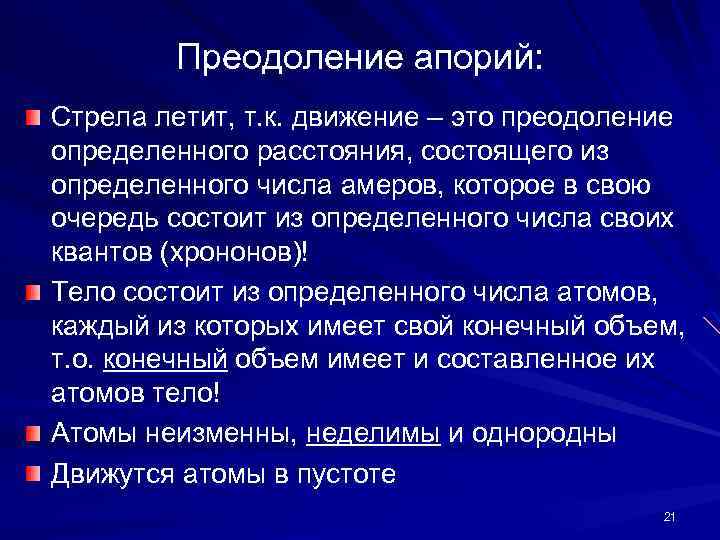 Преодоление апорий:

Стрела летит, т.к. движение – это преодоление определенного расстояния, состоящего из определенного числа амеров, которое в свою очередь состоит из определенного числа своих квантов (хрононов)!

Тело состоит из определенного числа атомов, каждый из которых имеет свой конечный объем, т.о. конечный объем имеет и составленное их атомов тело!

Атомы неизменны, неделимы и однородны

Движутся атомы в пустоте

21